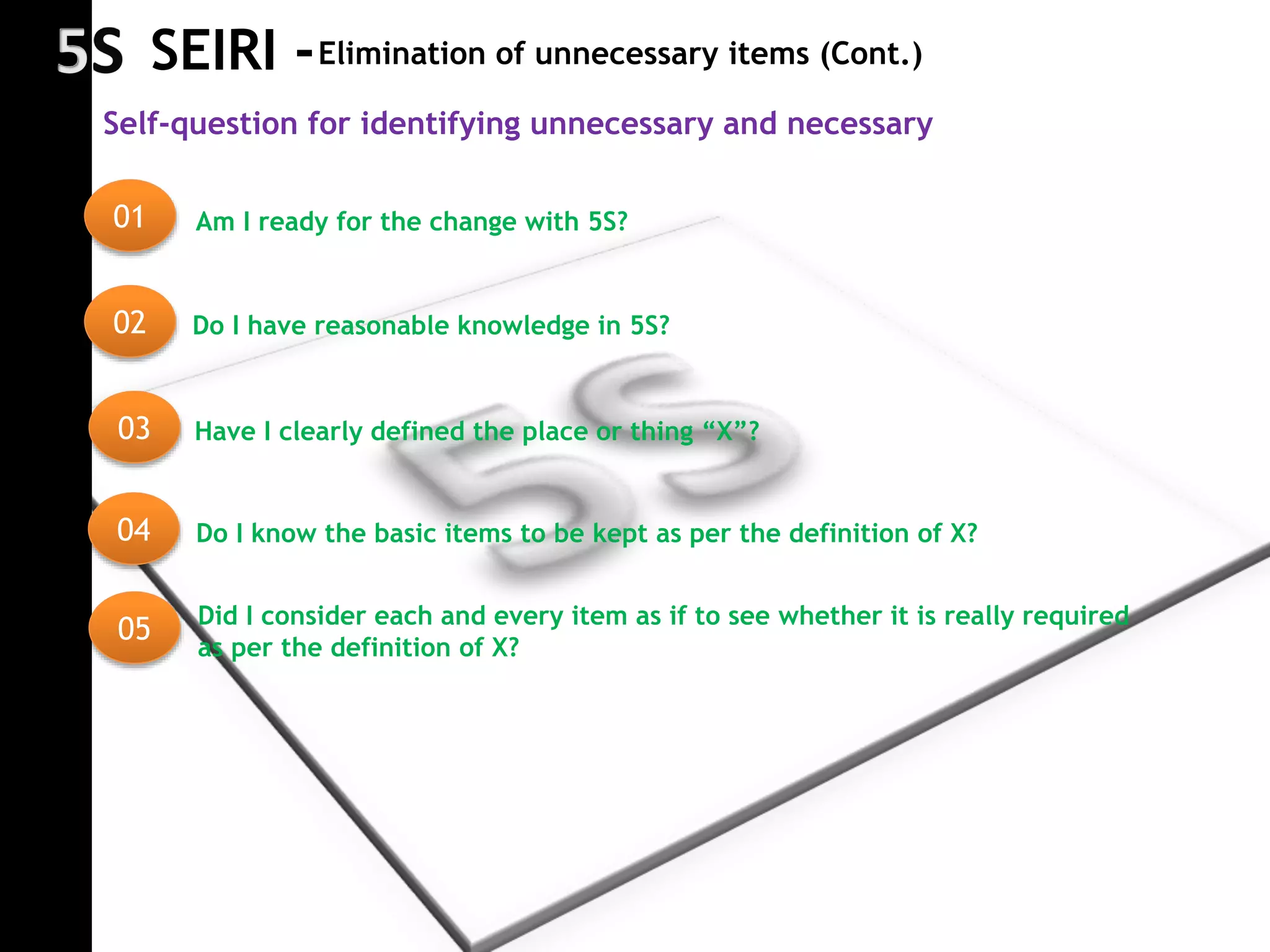 5S SEIRI - Elimination of unnecessary items (Cont.)

Self-question for identifying unnecessary and necessary

01 Am I ready for the change with 5S?

02 Do I have reasonable knowledge in 5S?

03 Have I clearly defined the place or thing “X”?

04 Do I know the basic items to be kept as per the definition of X?

05 Did I consider each and every item as if to see whether it is really required as per the definition of X?

5S